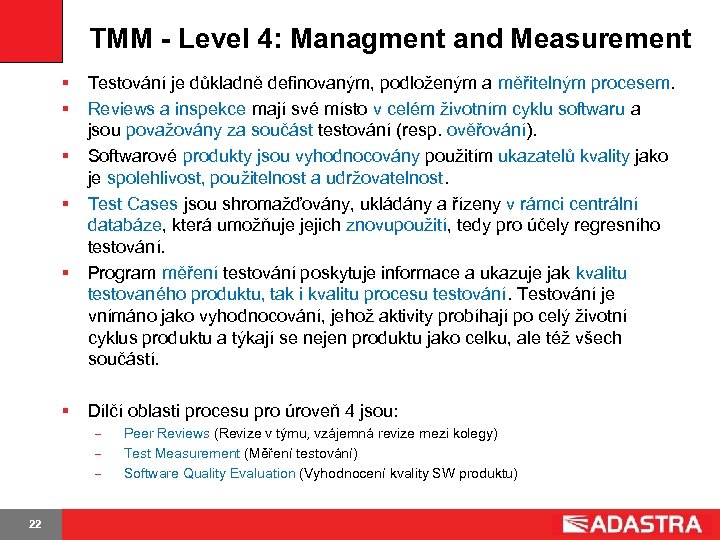 TMM - Level 4: Managment and Measurement

▪ Testování je důkladně definovaným, podloženým a měřitelným procesem.

▪ Reviews a inspekce mají své místo v celém životním cyklu softwaru a jsou považovány za součást testování (resp. ověřování).

▪ Softwarové produkty jsou vyhodnocovány použitím ukazatelů kvality jako je spolehlivost, použitelnost a udržovatelnost.

▪ Test Cases jsou shromažďovány, ukládány a řízeny v rámci centrální databáze, která umožňuje jejich znovupoužití, tedy pro účely regresního testování.

▪ Program měření testování poskytuje informace a ukazuje jak kvalitu testovaného produktu, tak i kvalitu procesu testování. Testování je vnímáno jako vyhodnocování, jehož aktivity probíhají po celý životní cyklus produktu a týkají se nejen produktu jako celku, ale též všech součástí.

▪ Dílčí oblasti procesu pro úroveň 4 jsou:
– Peer Reviews (Revize v týmu, vzájemná revize mezi kolegy)
– Test Measurement (Měření testování)
– Software Quality Evaluation (Vyhodnocení kvality SW produktu)

22

ADASTRA